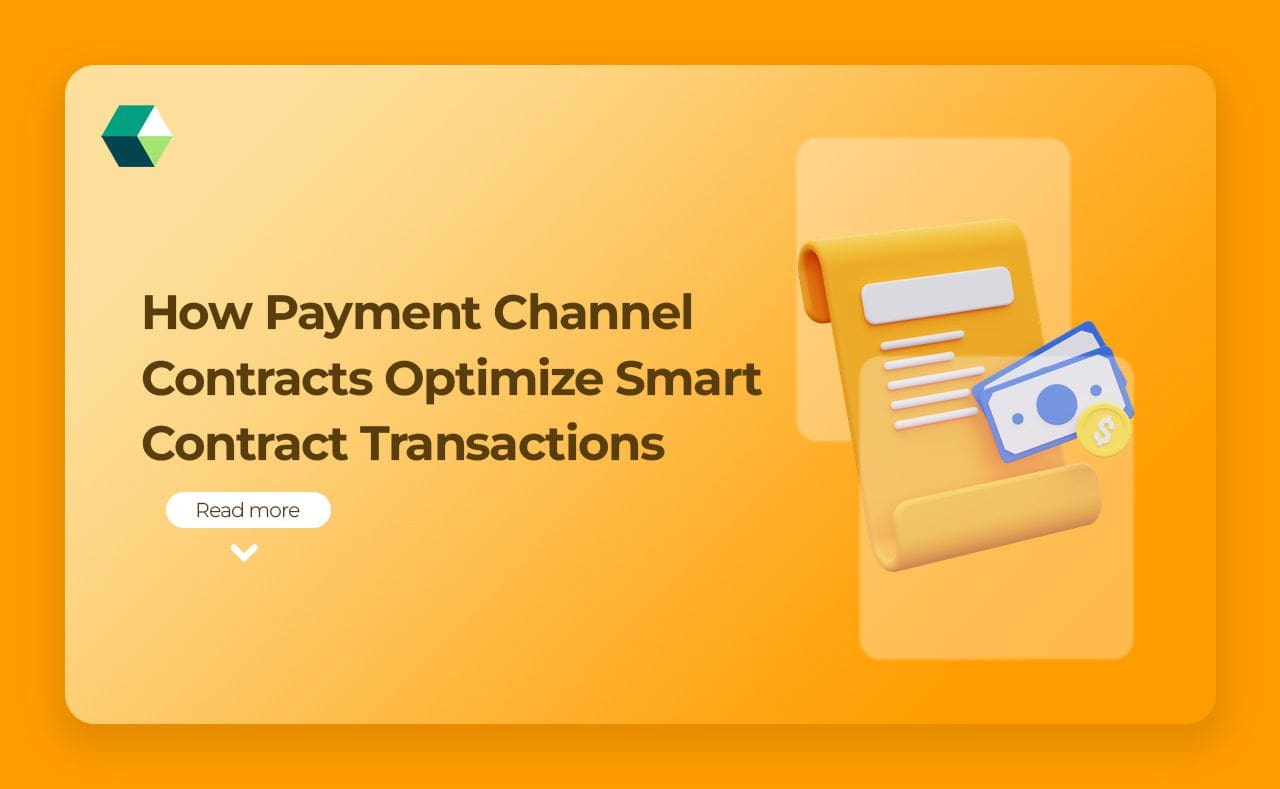 How Payment Channel Contracts Optimize Smart Contract Transactions

Read more

$